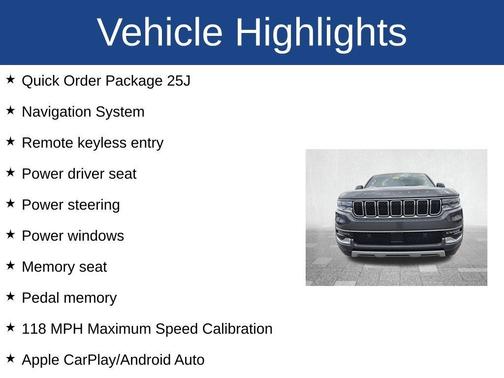 Vehicle Highlights

★ Quick Order Package 25J

★ Navigation System

★ Remote keyless entry

★ Power driver seat

★ Power steering

★ Power windows

★ Memory seat

★ Pedal memory

★ 118 MPH Maximum Speed Calibration

★ Apple CarPlay/Android Auto